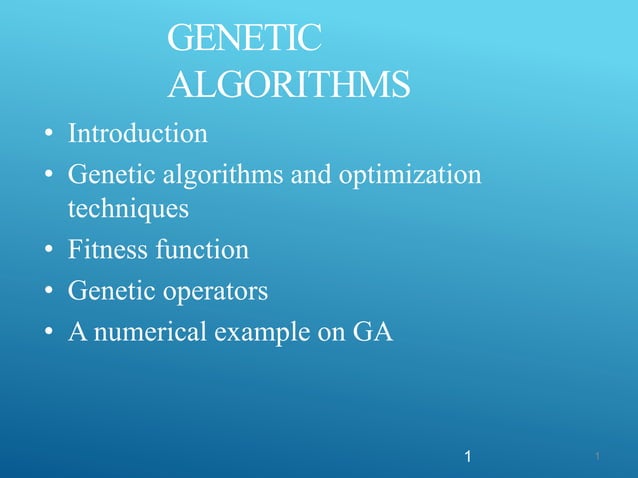 GENETIC ALGORITHMS

• Introduction
• Genetic algorithms and optimization techniques
• Fitness function
• Genetic operators
• A numerical example on GA

1

1